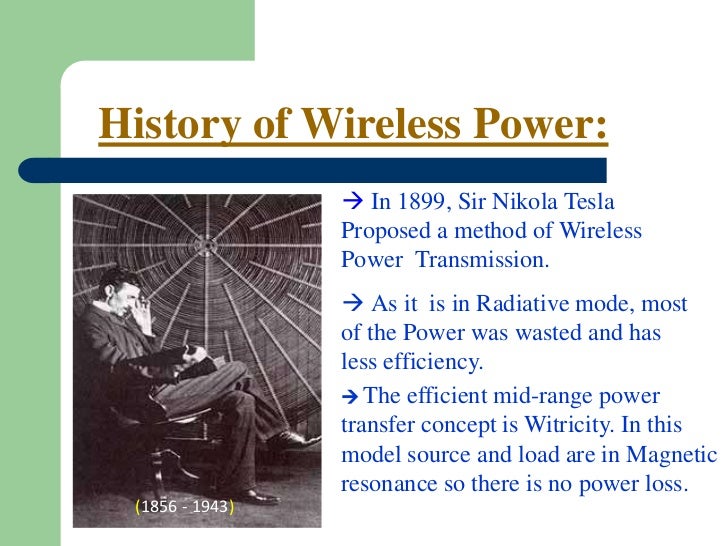 History of Wireless Power:

→ In 1899, Sir Nikola Tesla Proposed a method of Wireless Power Transmission.

→ As it is in Radiative mode, most of the Power was wasted and has less efficiency.

→ The efficient mid-range power transfer concept is Witricity. In this model source and load are in Magnetic resonance so there is no power loss.

(1856 - 1943)